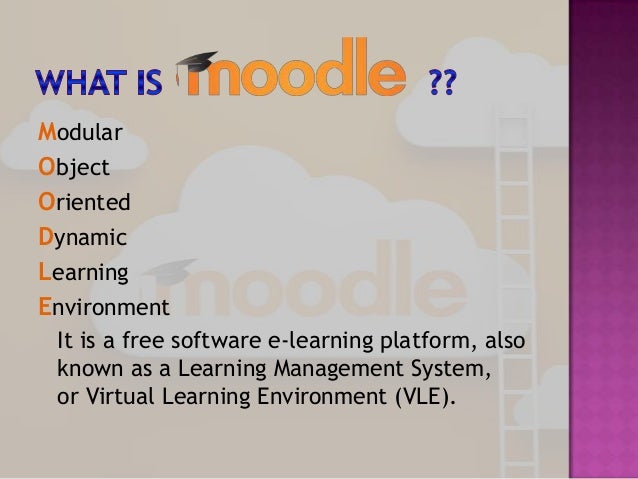 WHAT IS moodle ??

Modular
Object
Oriented
Dynamic
Learning
Environment

It is a free software e-learning platform, also known as a Learning Management System, or Virtual Learning Environment (VLE).

moodle